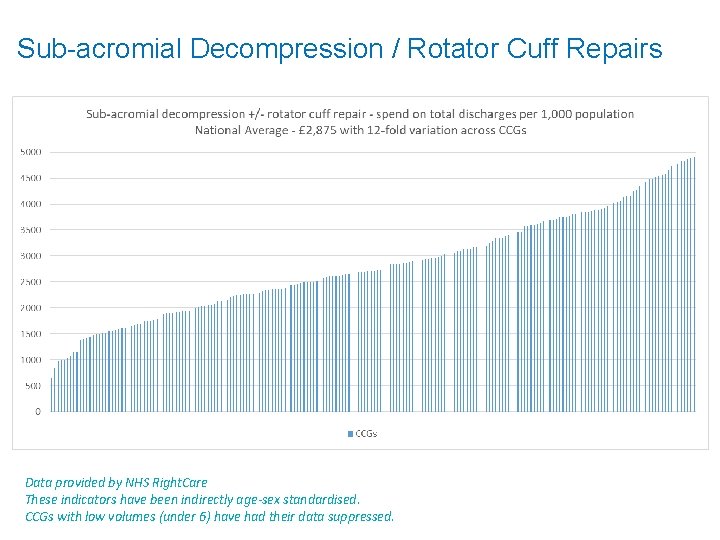 Sub-acromial Decompression / Rotator Cuff Repairs

Sub-acromial decompression +/- rotator cuff repair - spend on total discharges per 1,000 population
National Average - £2,875 with 12-fold variation across CCGs

5000
4500
4000
3500
3000
2500
2000
1500
1000
500
0

CCGs

Data provided by NHS RightCare
These indicators have been indirectly age-sex standardised.
CCGs with low volumes (under 6) have had their data suppressed.